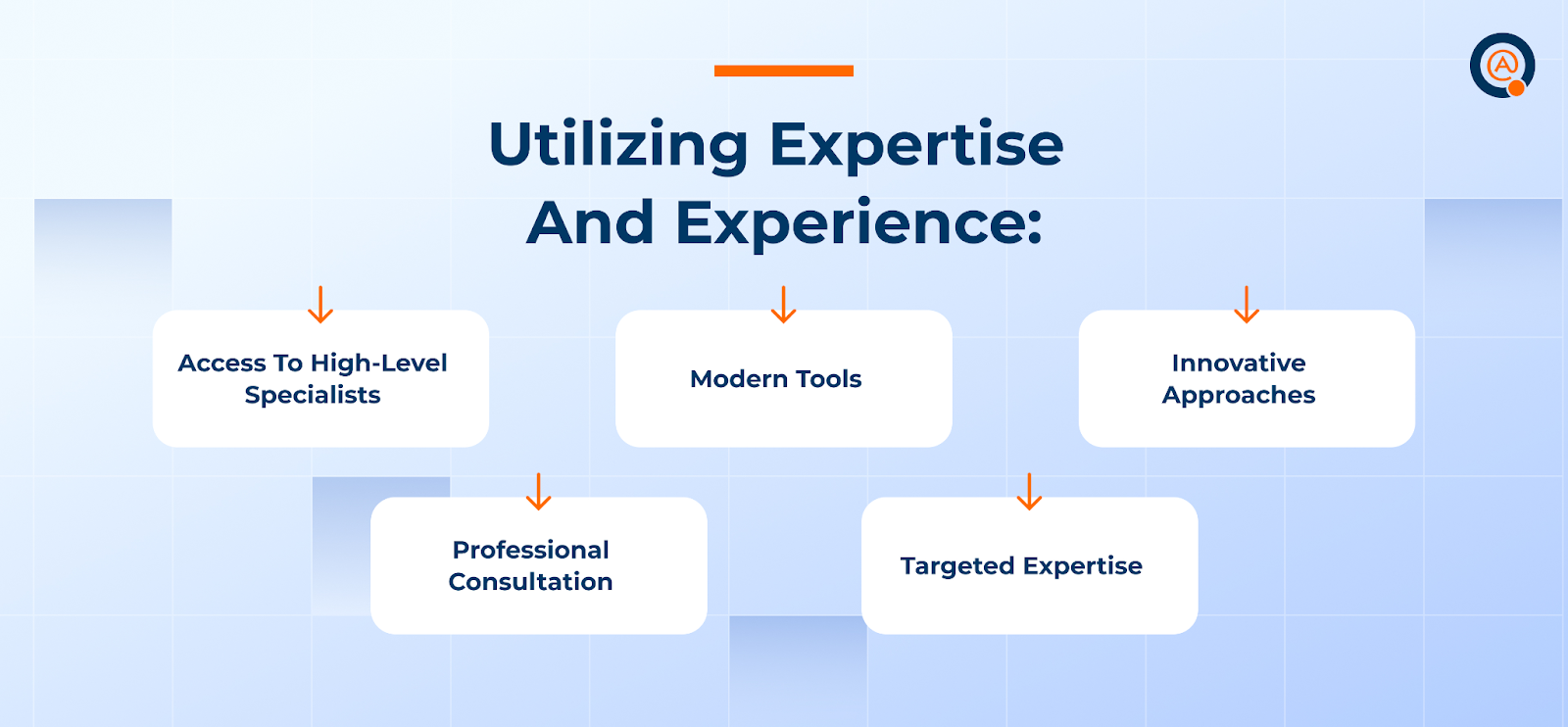 Utilizing Expertise And Experience:

Access To High-Level Specialists

Modern Tools

Innovative Approaches

Professional Consultation

Targeted Expertise